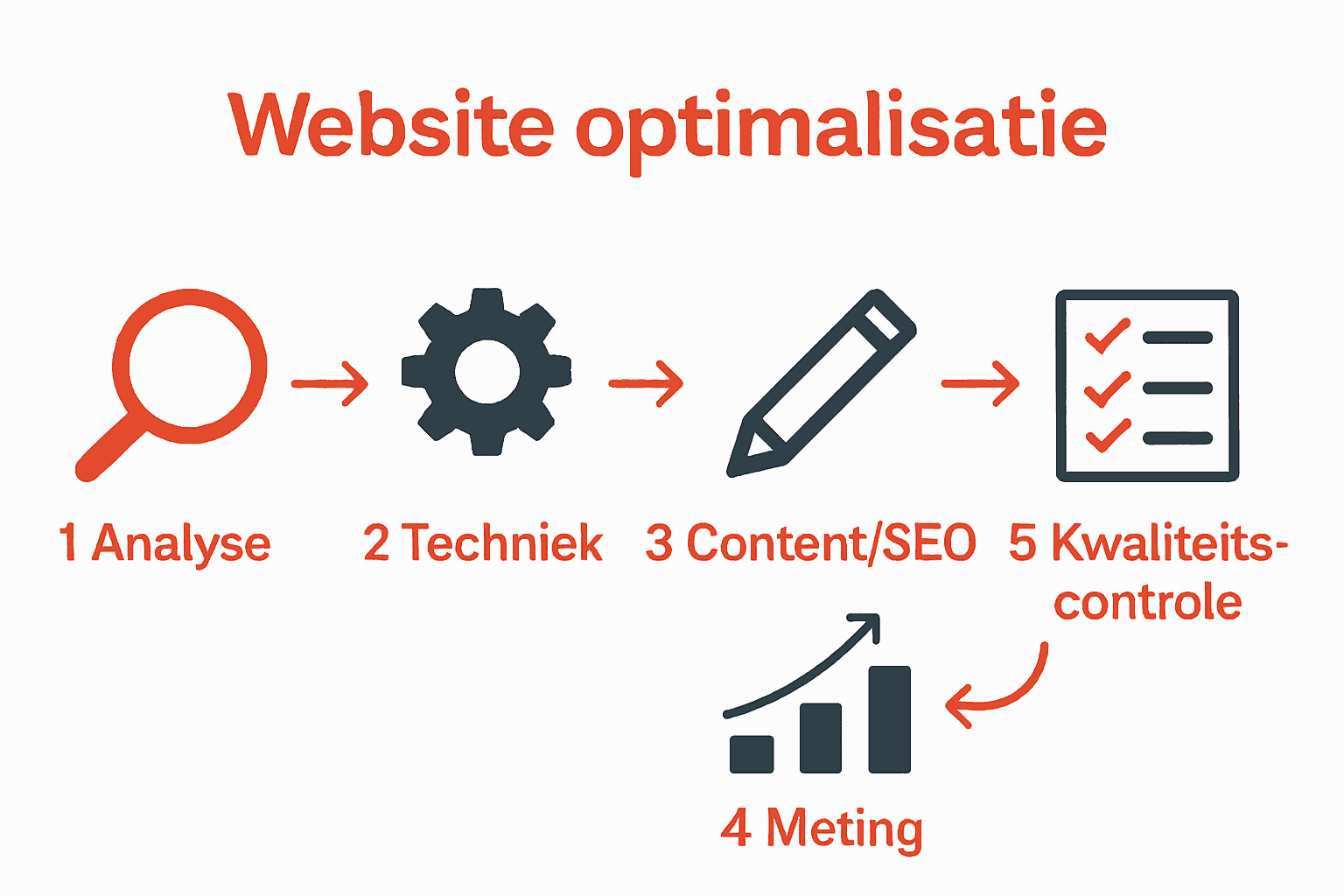 Website optimalisatie

1 Analyse

2 Techniek

3 Content/SEO

5 Kwaliteitscontrole

4 Meting